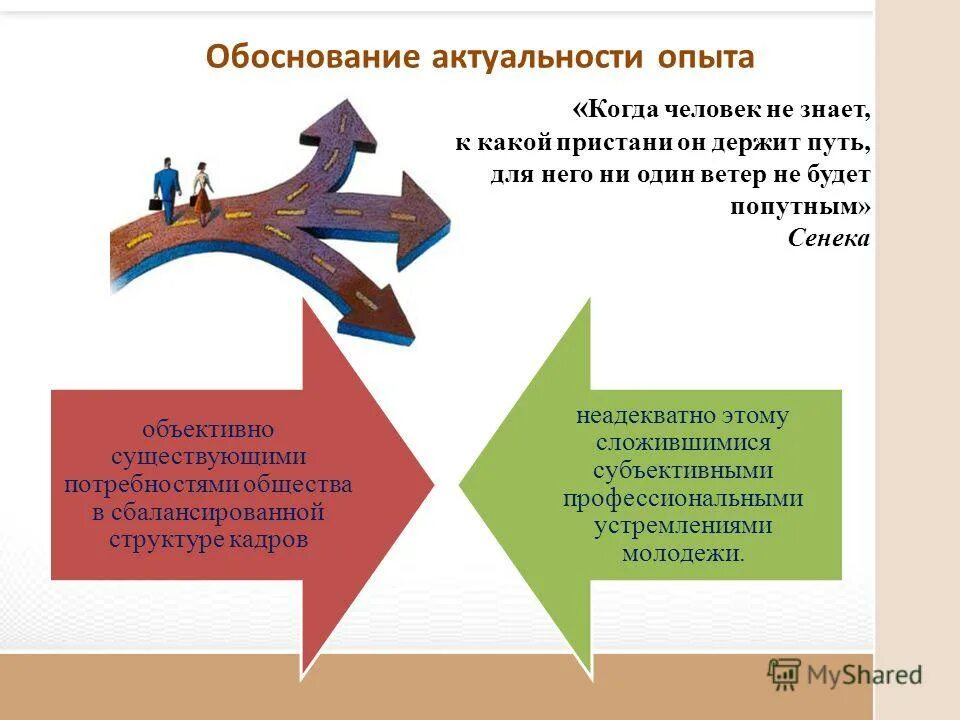 Обоснование актуальности опыта

«Когда человек не знает, к какой пристани он держит путь, для него ни один ветер не будет попутным»
Сенека

объективно существующими потребностями общества в сбалансированной структуре кадров

неадекватно этому сложившимися субъективными профессиональными устремлениями молодежи.

MyShared